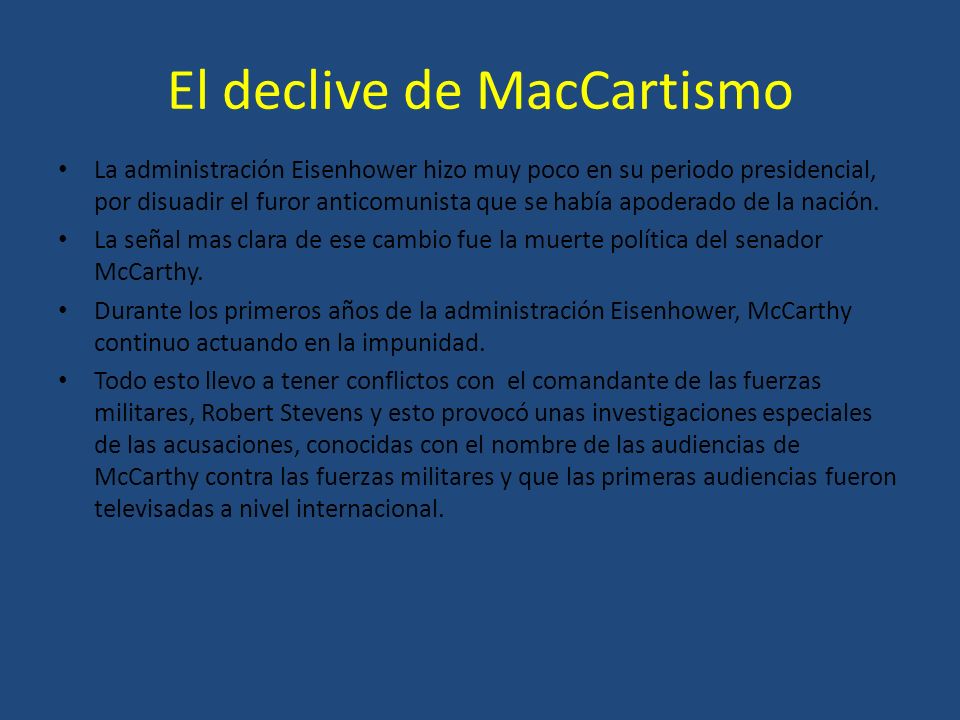 El declive de MacCartismo

• La administración Eisenhower hizo muy poco en su periodo presidencial, por disuadir el furor anticomunista que se había apoderado de la nación.

• La señal mas clara de ese cambio fue la muerte política del senador McCarthy.

• Durante los primeros años de la administración Eisenhower, McCarthy continuo actuando en la impunidad.

• Todo esto llevo a tener conflictos con el comandante de las fuerzas militares, Robert Stevens y esto provocó unas investigaciones especiales de las acusaciones, conocidas con el nombre de las audiencias de McCarthy contra las fuerzas militares y que las primeras audiencias fueron televisadas a nivel internacional.